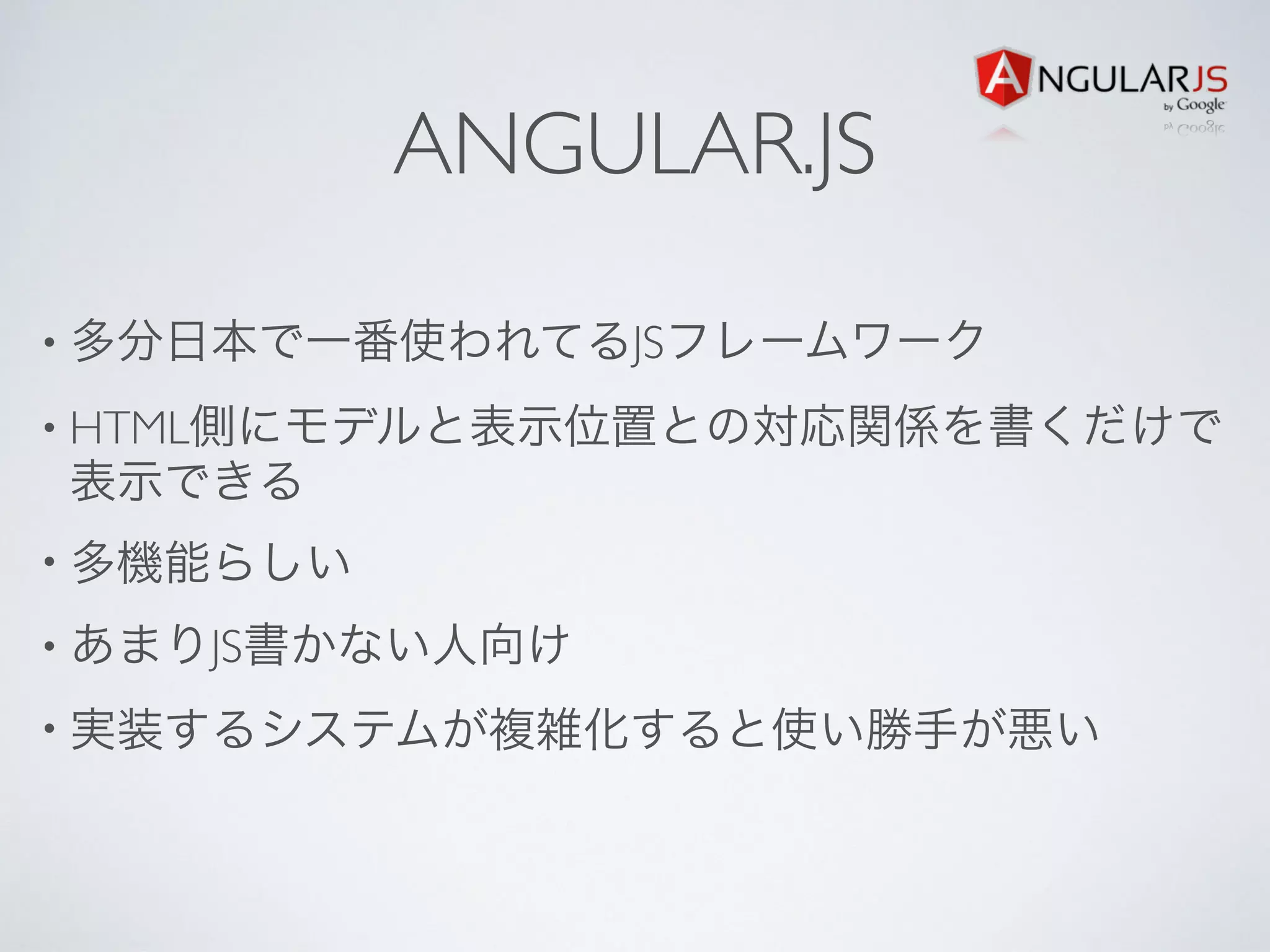 ANGULARJS
by Google

ANGULAR.JS

• 多分日本で一番使われてるJSフレームワーク

• HTML側にモデルと表示位置との対応関係を書くだけで表示できる

• 多機能らしい

• あまりJS書かない人向け

• 実装するシステムが複雑化すると使い勝手が悪い